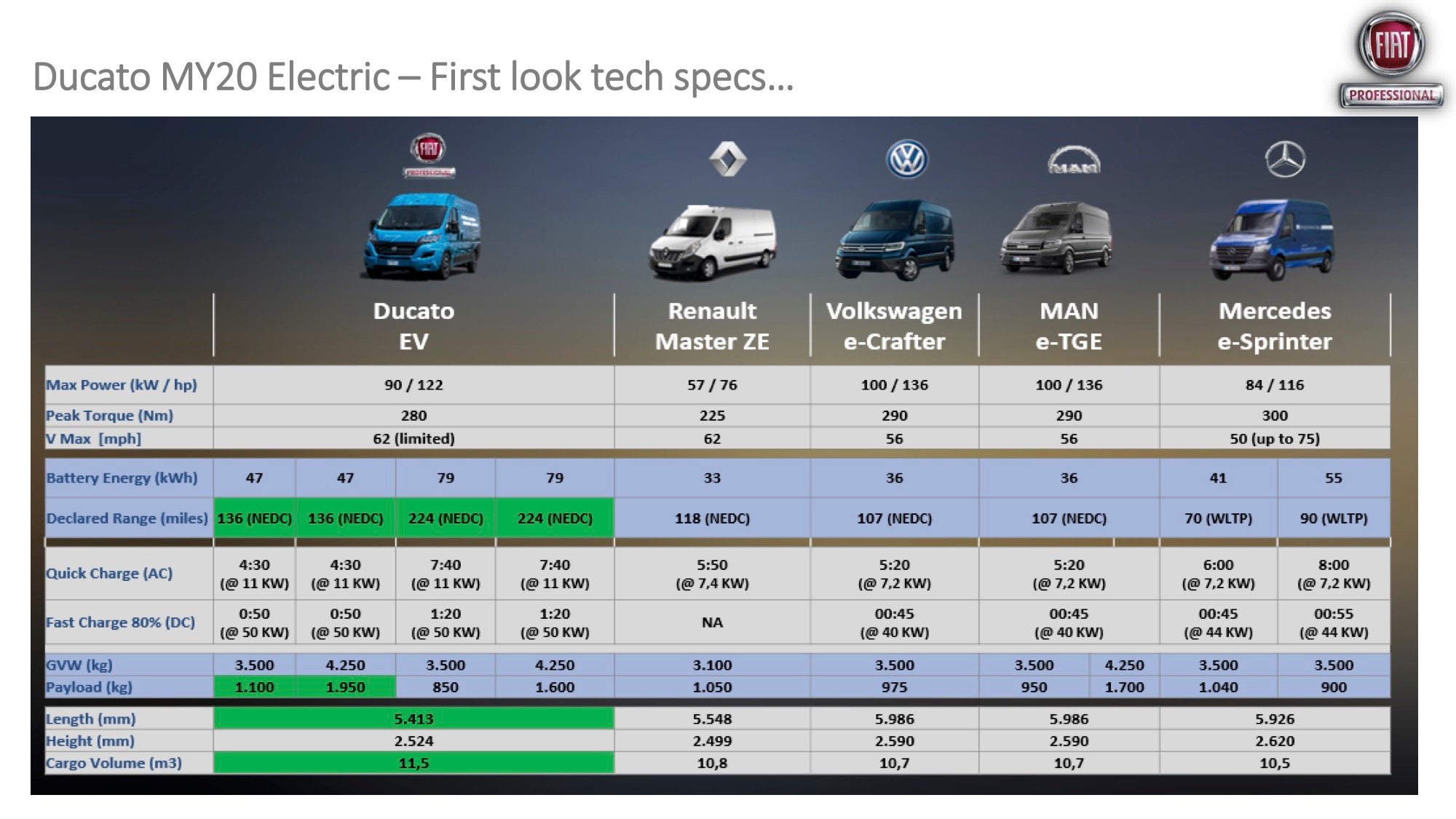 Ducato MY20 Electric – First look tech specs...

FIAT PROFESSIONAL

FIAT PROFESSIONAL

MAN

| | Ducato EV | | | | Renault Master ZE | Volkswagen e-Crafter | MAN e-TGE | | Mercedes e-Sprinter | |
|---|---|---|---|---|---|---|---|---|---|---|
| Max Power (kW / hp) | 90 / 122 | | | | 57 / 76 | 100 / 136 | 100 / 136 | | 84 / 116 | |
| Peak Torque (Nm) | 280 | | | | 225 | 290 | 290 | | 300 | |
| V Max [mph] | 62 (limited) | | | | 62 | 56 | 56 | | 50 (up to 75) | |
| Battery Energy (kWh) | 47 | 47 | 79 | 79 | 33 | 36 | 36 | | 41 | 55 |
| Declared Range (miles) | 136 (NEDC) | 136 (NEDC) | 224 (NEDC) | 224 (NEDC) | 118 (NEDC) | 107 (NEDC) | 107 (NEDC) | | 70 (WLTP) | 90 (WLTP) |
| Quick Charge (AC) | 4:30 (@ 11 KW) | 4:30 (@ 11 KW) | 7:40 (@ 11 KW) | 7:40 (@ 11 KW) | 5:50 (@ 7,4 KW) | 5:20 (@ 7,2 KW) | 5:20 (@ 7,2 KW) | | 6:00 (@ 7,2 KW) | 8:00 (@ 7,2 KW) |
| Fast Charge 80% (DC) | 0:50 (@ 50 KW) | 0:50 (@ 50 KW) | 1:20 (@ 50 KW) | 1:20 (@ 50 KW) | NA | 00:45 (@ 40 KW) | 00:45 (@ 40 KW) | | 00:45 (@ 44 KW) | 00:55 (@ 44 KW) |
| GVW (kg) | 3.500 | 4.250 | 3.500 | 4.250 | 3.100 | 3.500 | 3.500 | 4.250 | 3.500 | 3.500 |
| Payload (kg) | 1.100 | 1.950 | 850 | 1.600 | 1.050 | 975 | 950 | 1.700 | 1.040 | 900 |
| Length (mm) | 5.413 | | | | 5.548 | 5.986 | 5.986 | | 5.926 | |
| Height (mm) | 2.524 | | | | 2.499 | 2.590 | 2.590 | | 2.620 | |
| Cargo Volume (m3) | 11,5 | | | | 10,8 | 10,7 | 10,7 | | 10,5 | |